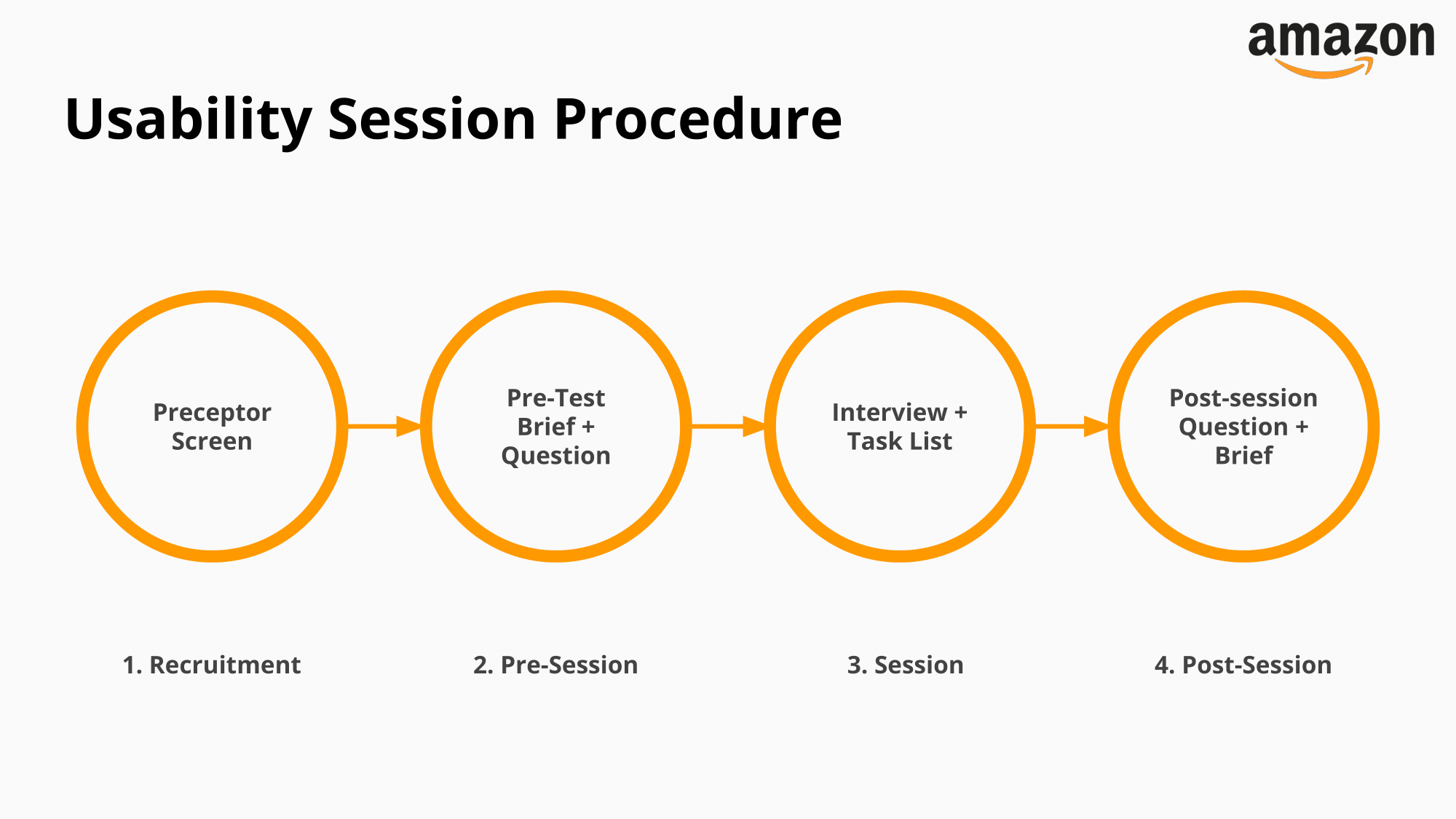 amazon

Usability Session Procedure

Preceptor Screen

Pre-Test Brief + Question

Interview + Task List

Post-session Question + Brief

1. Recruitment

2. Pre-Session

3. Session

4. Post-Session